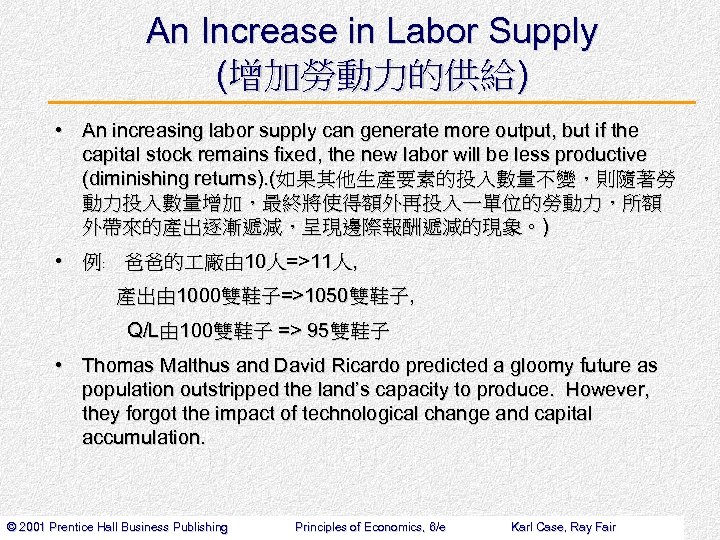 An Increase in Labor Supply
(增加勞動力的供給)

• An increasing labor supply can generate more output, but if the capital stock remains fixed, the new labor will be less productive (diminishing returns).(如果其他生產要素的投入數量不變，則隨著勞動力投入數量增加，最終將使得額外再投入一單位的勞動力，所額外帶來的產出逐漸遞減，呈現邊際報酬遞減的現象。)

• 例: 爸爸的工廠由10人=>11人,
產出由1000雙鞋子=>1050雙鞋子,
Q/L由100雙鞋子 => 95雙鞋子

• Thomas Malthus and David Ricardo predicted a gloomy future as population outstripped the land's capacity to produce. However, they forgot the impact of technological change and capital accumulation.

© 2001 Prentice Hall Business Publishing Principles of Economics, 6/e Karl Case, Ray Fair